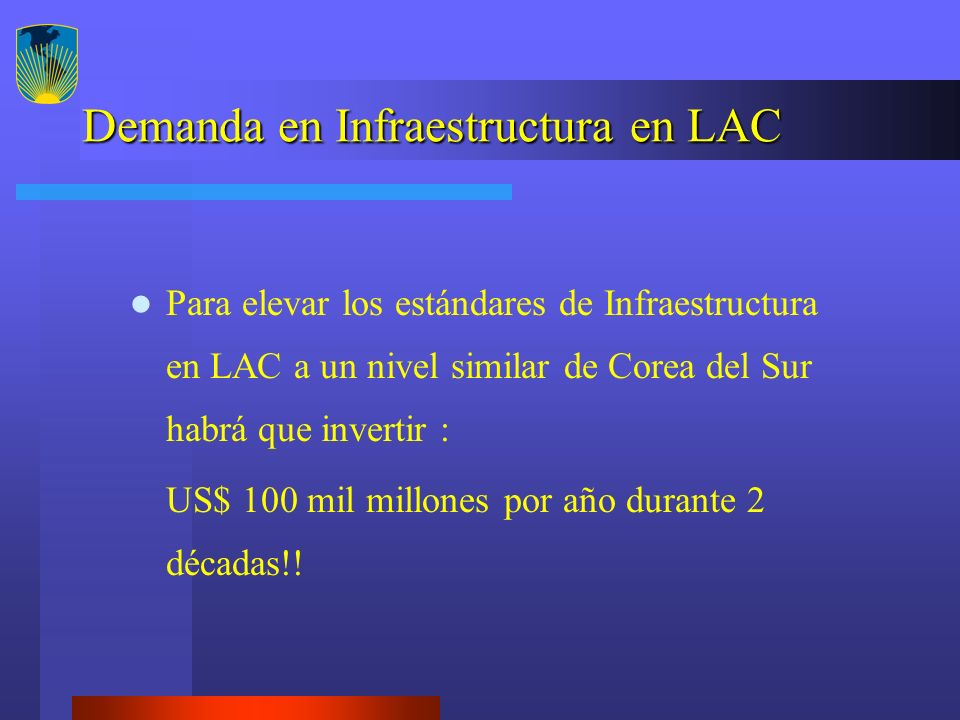 Demanda en Infraestructura en LAC

Para elevar los estándares de Infraestructura en LAC a un nivel similar de Corea del Sur habrá que invertir :

US$ 100 mil millones por año durante 2 décadas!!